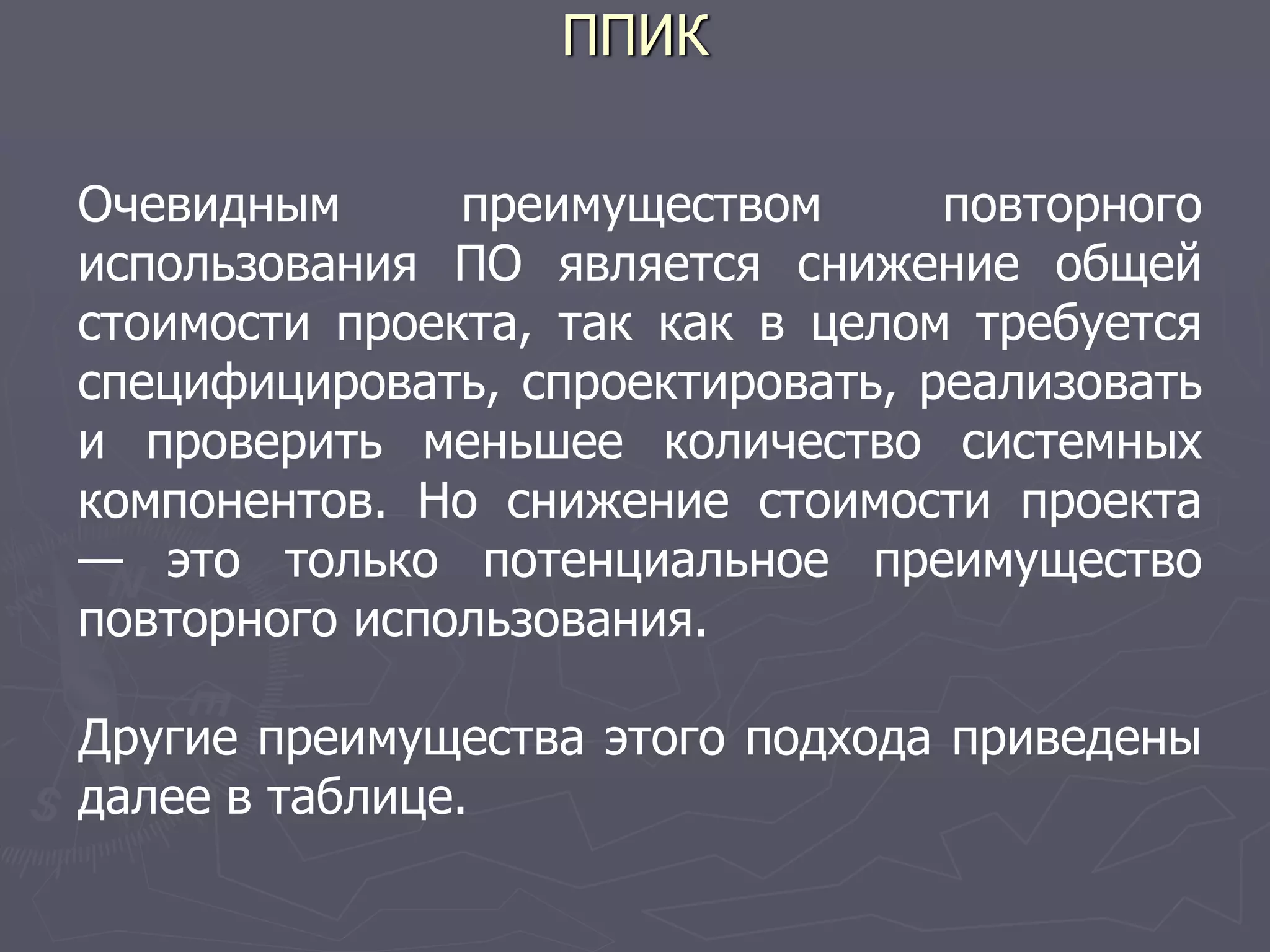 ППИК

Очевидным преимуществом повторного использования ПО является снижение общей стоимости проекта, так как в целом требуется специфицировать, спроектировать, реализовать и проверить меньшее количество системных компонентов. Но снижение стоимости проекта — это только потенциальное преимущество повторного использования.

Другие преимущества этого подхода приведены далее в таблице.